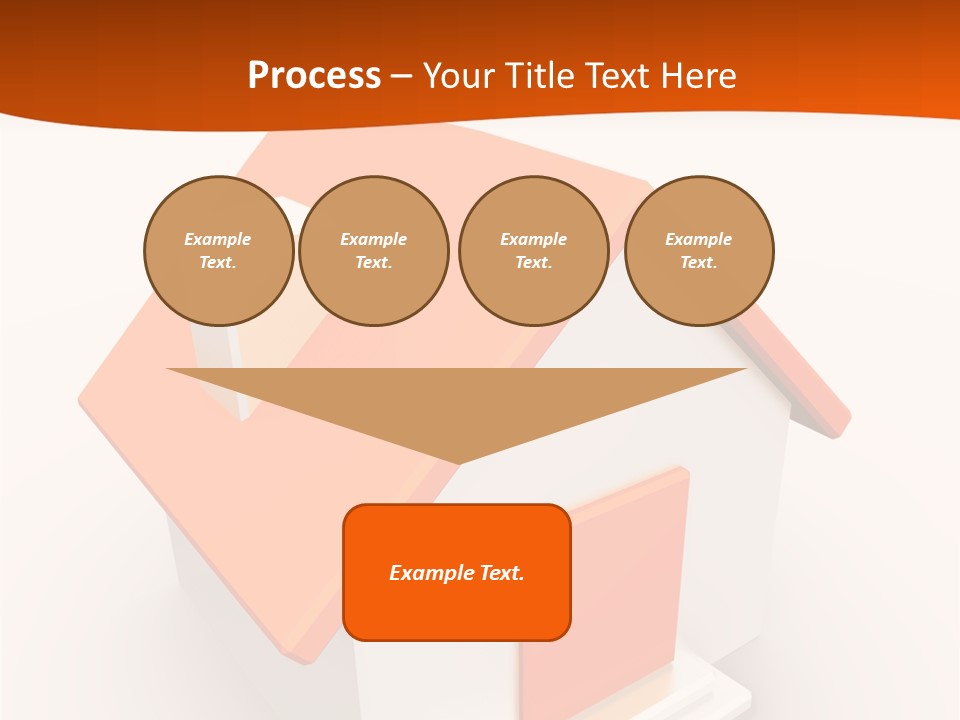 Process – Your Title Text Here

Example Text.

Example Text.

Example Text.

Example Text.

Example Text.